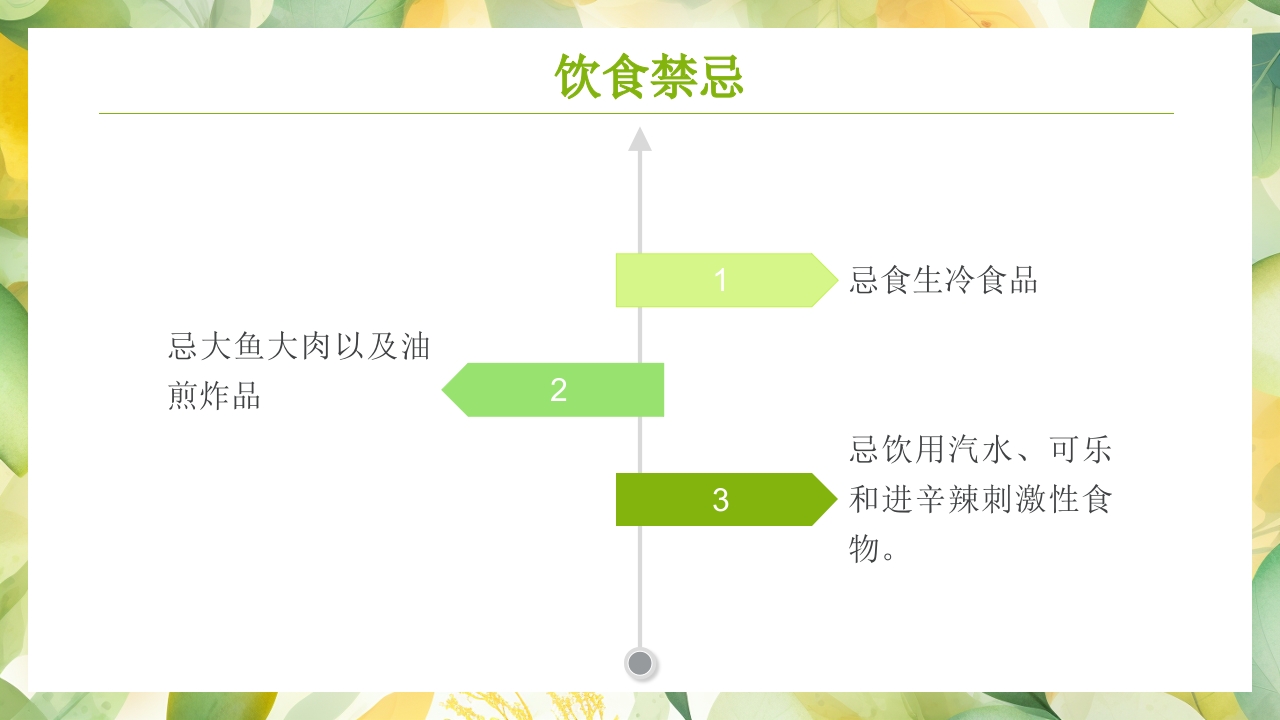 饮食禁忌

1

忌食生冷食品

忌大鱼大肉以及油煎炸品

2

3

忌饮用汽水、可乐和进辛辣刺激性食物。